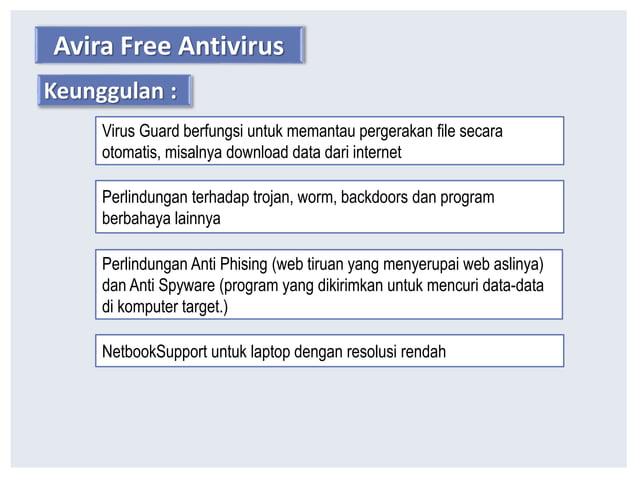 Avira Free Antivirus

Keunggulan :

Virus Guard berfungsi untuk memantau pergerakan file secara otomatis, misalnya download data dari internet

Perlindungan terhadap trojan, worm, backdoors dan program berbahaya lainnya

Perlindungan Anti Phising (web tiruan yang menyerupai web aslinya) dan Anti Spyware (program yang dikirimkan untuk mencuri data-data di komputer target.)

NetbookSupport untuk laptop dengan resolusi rendah